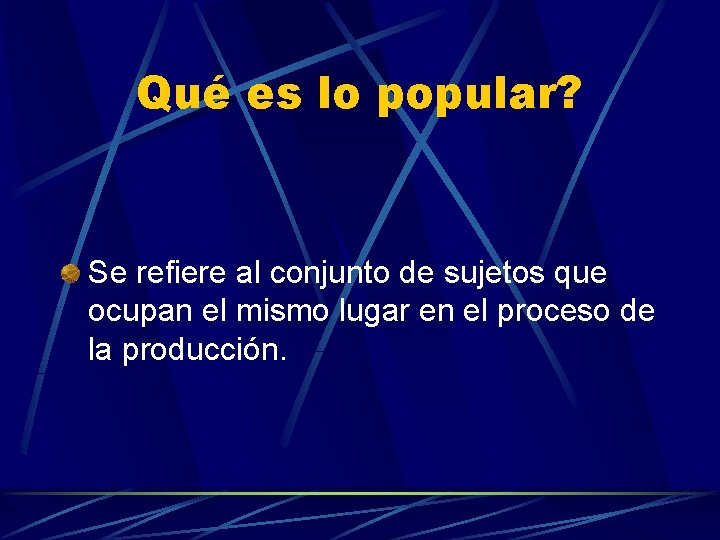 Qué es lo popular?

Se refiere al conjunto de sujetos que ocupan el mismo lugar en el proceso de la producción.